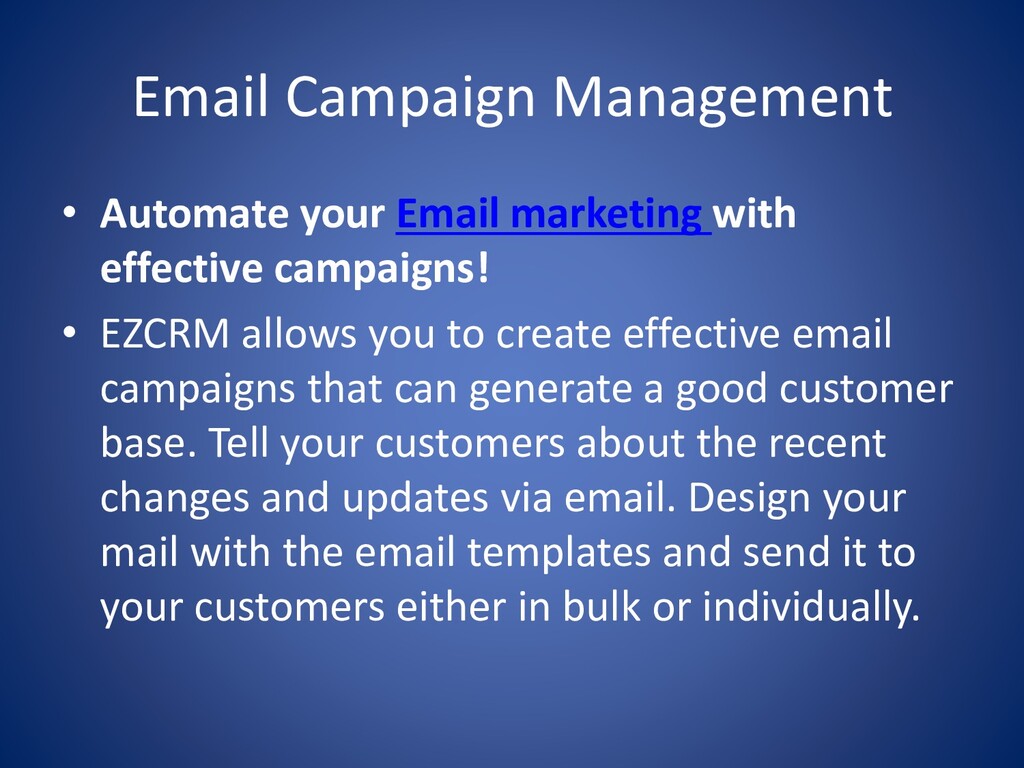 Email Campaign Management

• Automate your Email marketing with effective campaigns!

• EZCRM allows you to create effective email campaigns that can generate a good customer base. Tell your customers about the recent changes and updates via email. Design your mail with the email templates and send it to your customers either in bulk or individually.